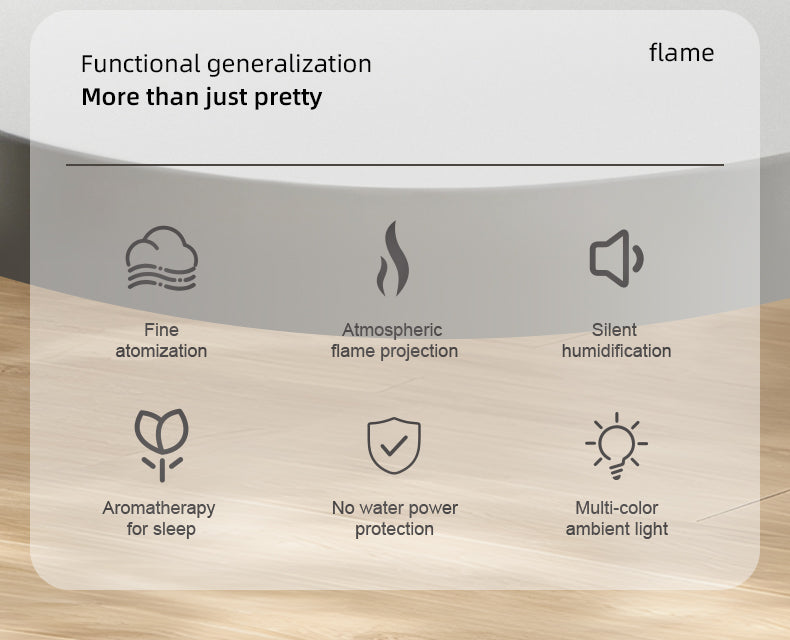 Functional generalization
More than just pretty

flame

Fine atomization

Atmospheric flame projection

Silent humidification

Aromatherapy for sleep

No water power protection

Multi-color ambient light